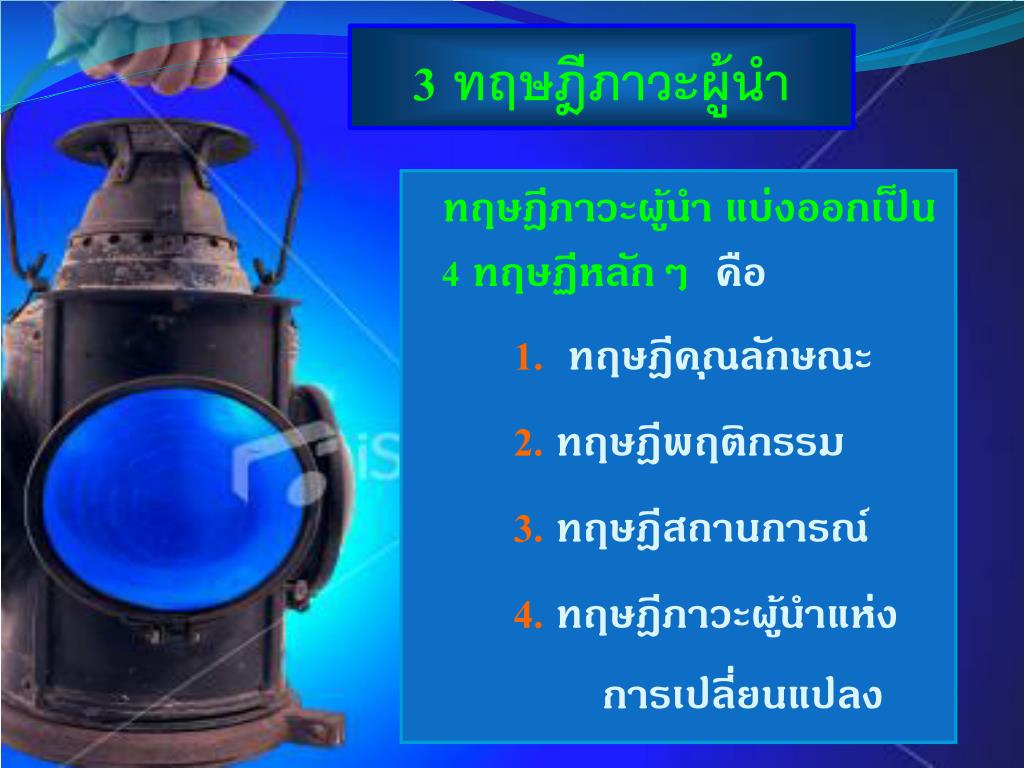 3 ทฤษฎีภาวะผู้นำ

ทฤษฎีภาวะผู้นำ แบ่งออกเป็น 4 ทฤษฎีหลัก ๆ คือ

1. ทฤษฎีคุณลักษณะ

2. ทฤษฎีพฤติกรรม

3. ทฤษฎีสถานการณ์

4. ทฤษฎีภาวะผู้นำแห่งการเปลี่ยนแปลง